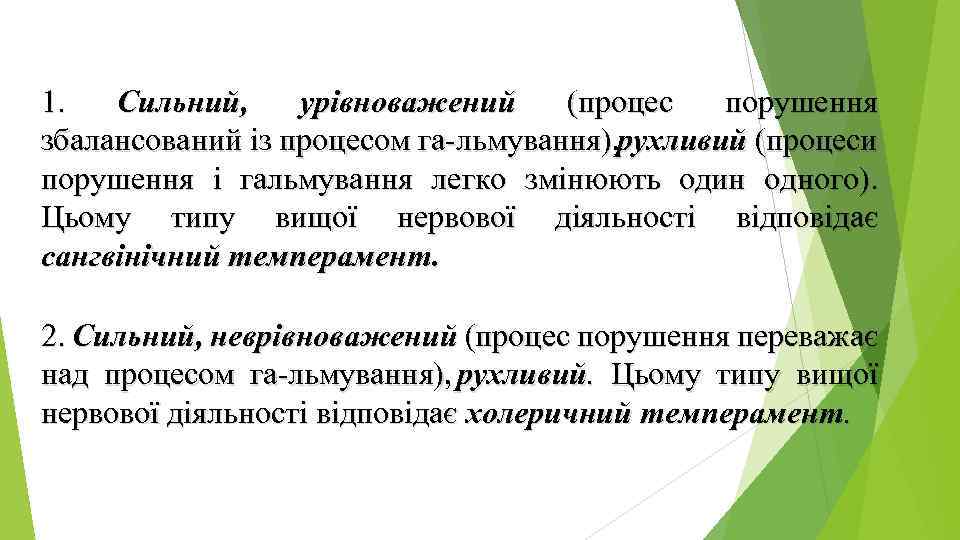 1. Сильний, урівноважений (процес порушення збалансований із процесом га-льмування),рухливий (процеси порушення і гальмування легко змінюють один одного). Цьому типу вищої нервової діяльності відповідає сангвінічний темперамент.

2. Сильний, неврівноважений (процес порушення переважає над процесом га-льмування), рухливий. Цьому типу вищої нервової діяльності відповідає холеричний темперамент.